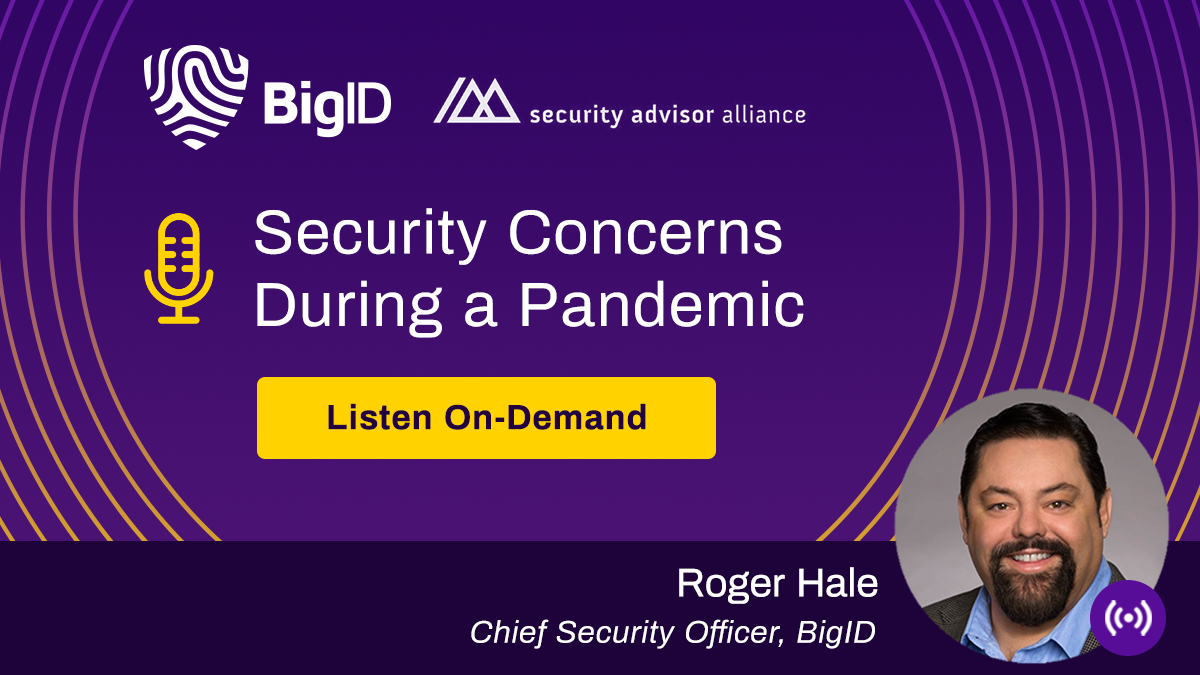 BigID

security advisor alliance

Security Concerns During a Pandemic

Listen On-Demand

Roger Hale

Chief Security Officer, BigID